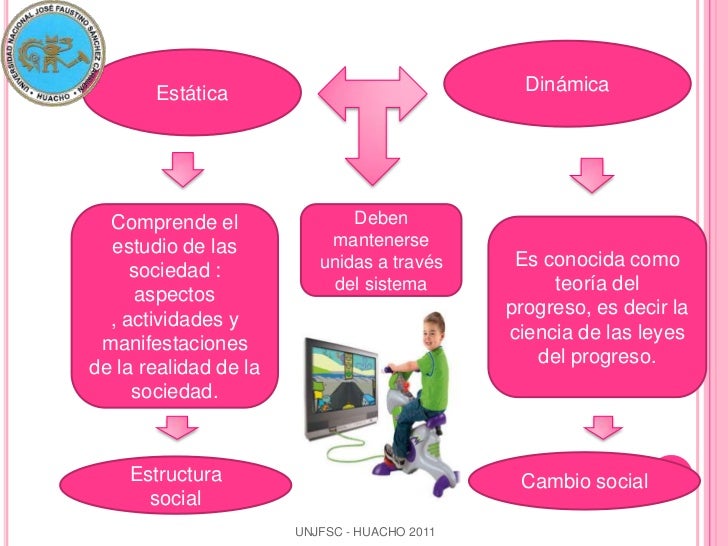 UNIVERSIDAD NACIONAL JOSÉ FAUSTINO SÁNCHEZ CARRIÓN
HUACHO

Estática

Dinámica

Comprende el estudio de las sociedad : aspectos , actividades y manifestaciones de la realidad de la sociedad.

Deben mantenerse unidas a través del sistema

Es conocida como teoría del progreso, es decir la ciencia de las leyes del progreso.

Estructura social

Cambio social

UNJFSC - HUACHO 2011